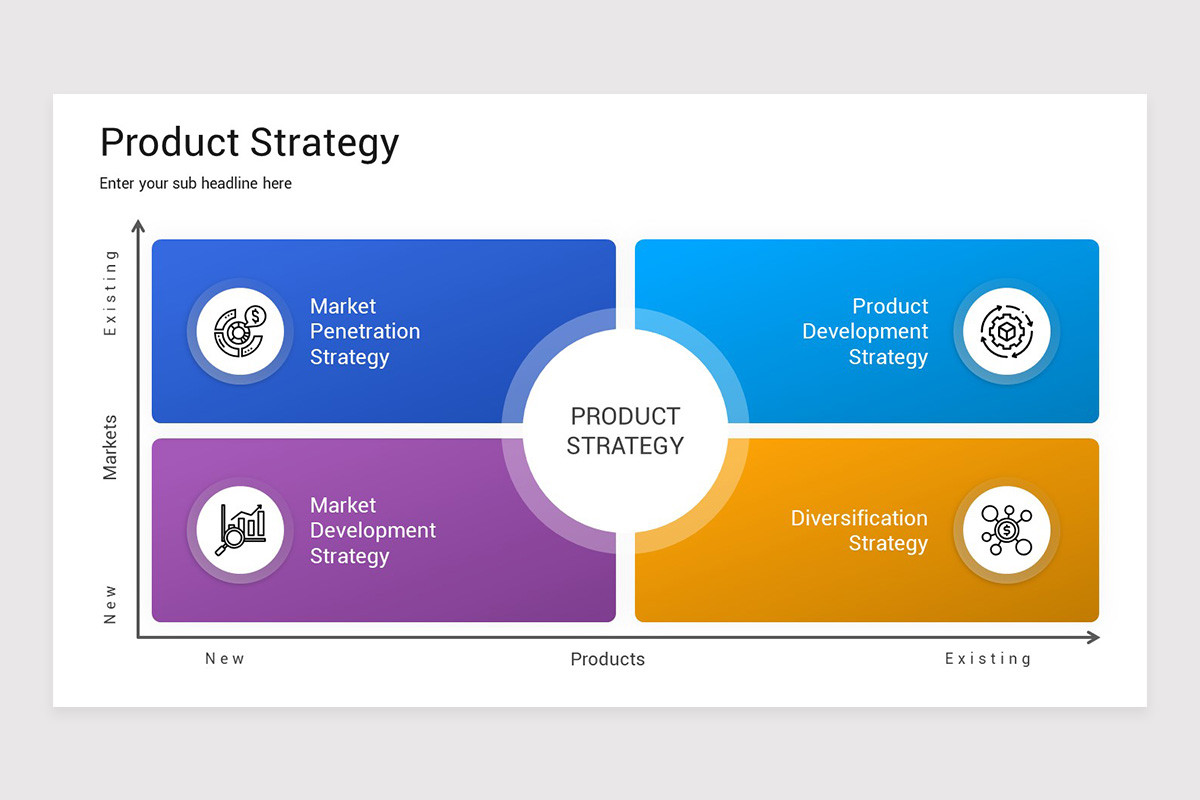 Product Strategy

Enter your sub headline here

Existing

Markets

New

Market Penetration Strategy

Product Development Strategy

PRODUCT STRATEGY

Market Development Strategy

Diversification Strategy

New

Products

Existing